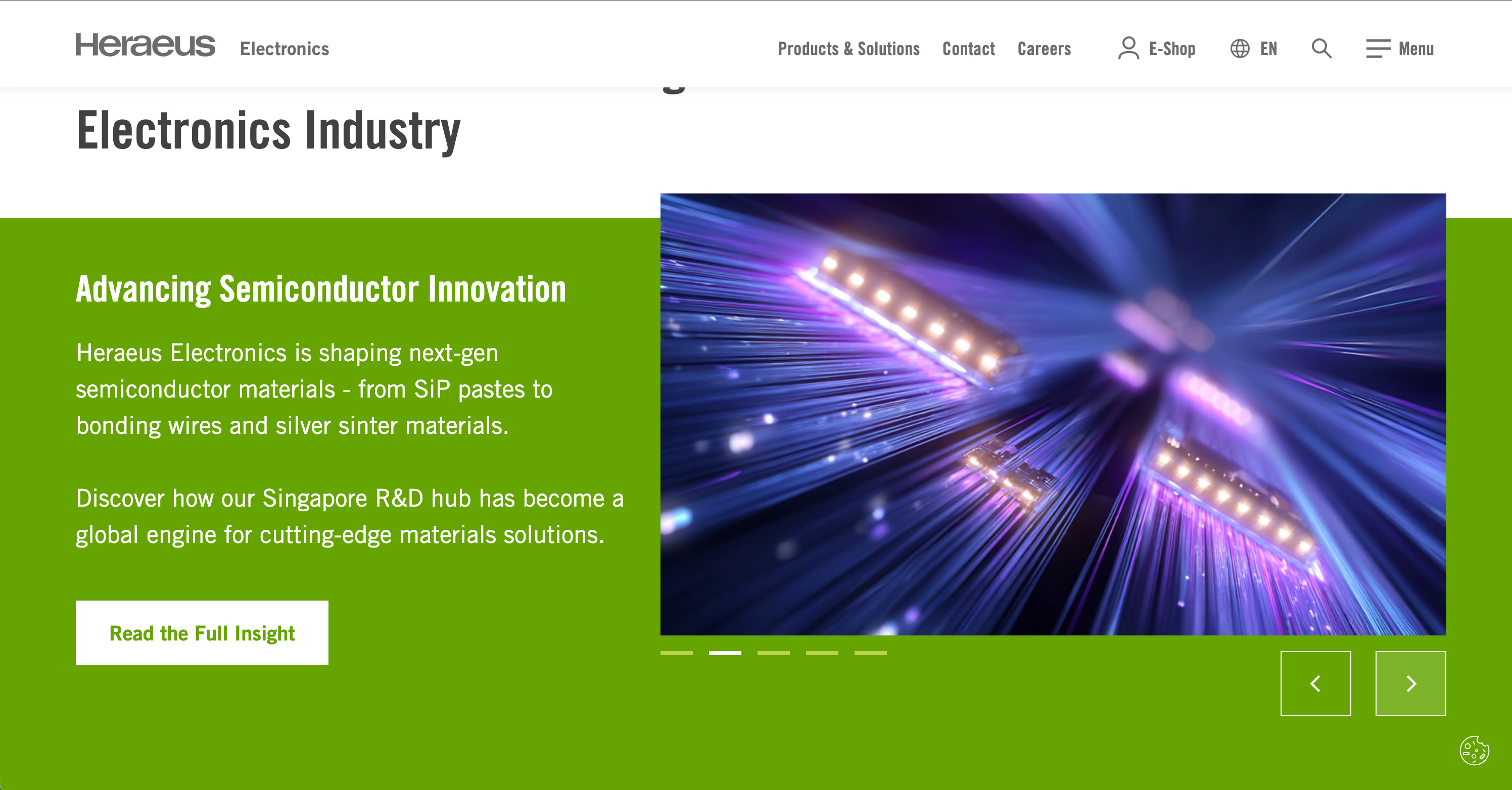 Heraeus Electronics

Products & Solutions Contact Careers E-Shop EN Menu

Electronics Industry

Advancing Semiconductor Innovation

Heraeus Electronics is shaping next-gen semiconductor materials - from SiP pastes to bonding wires and silver sinter materials.

Discover how our Singapore R&D hub has become a global engine for cutting-edge materials solutions.

Read the Full Insight